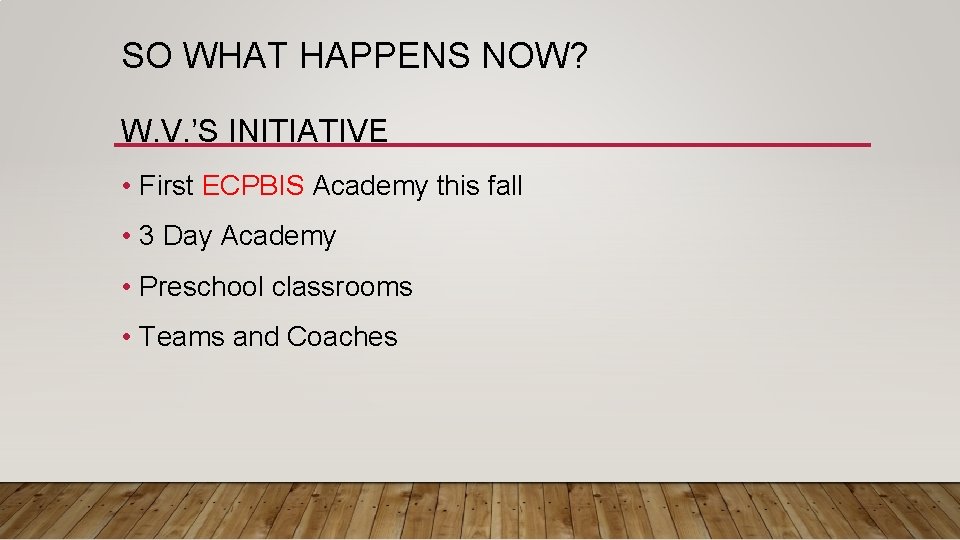 SO WHAT HAPPENS NOW?

W.V.'S INITIATIVE

• First ECPBIS Academy this fall

• 3 Day Academy

• Preschool classrooms

• Teams and Coaches